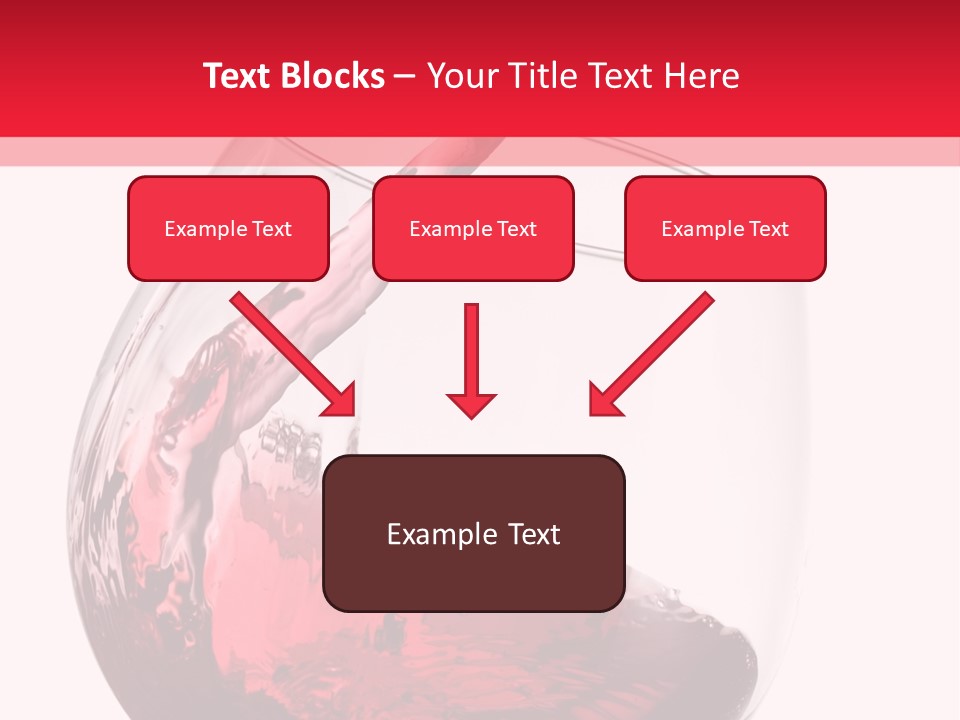 Text Blocks – Your Title Text Here

Example Text

Example Text

Example Text

Example Text